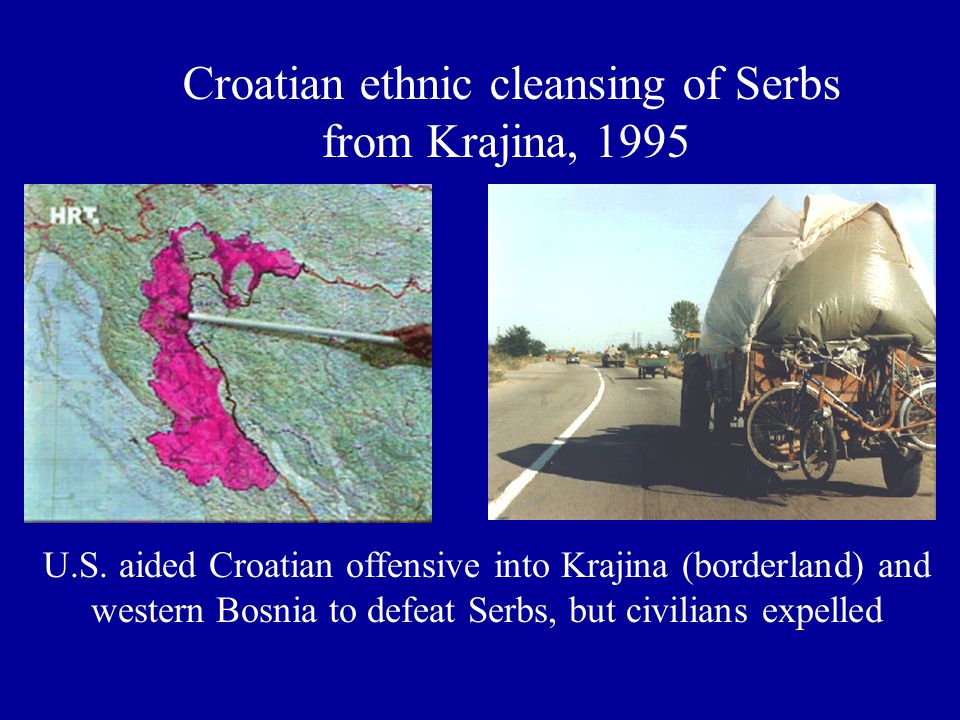 Croatian ethnic cleansing of Serbs from Krajina, 1995

HRT

U.S. aided Croatian offensive into Krajina (borderland) and western Bosnia to defeat Serbs, but civilians expelled